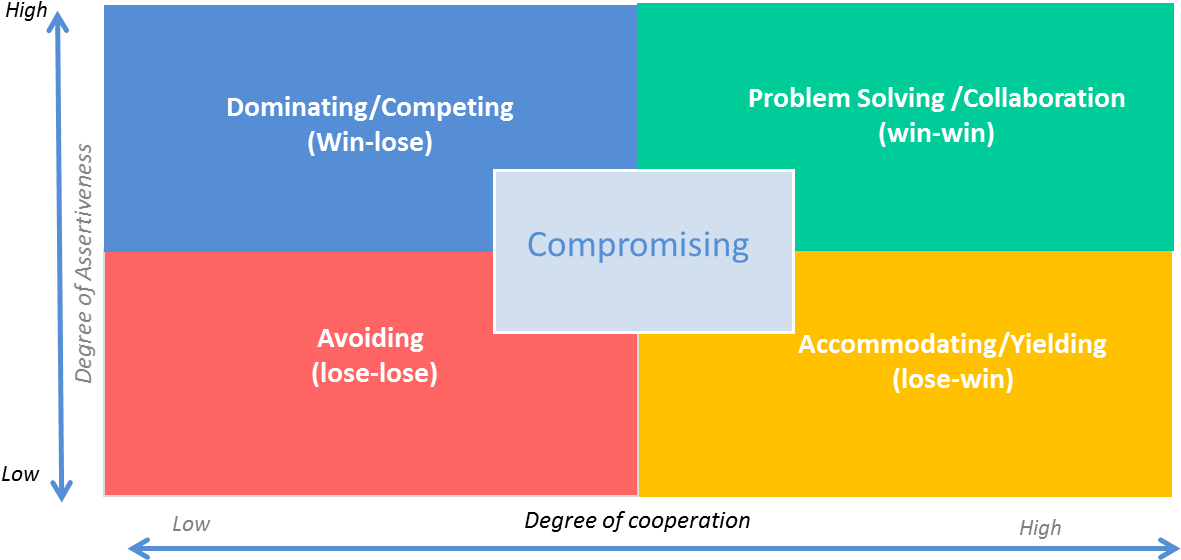 High

Degree of Assertiveness

Low

Dominating/Competing
(Win-lose)

Problem Solving /Collaboration
(win-win)

Compromising

Avoiding
(lose-lose)

Accommodating/Yielding
(lose-win)

Low

Degree of cooperation

High